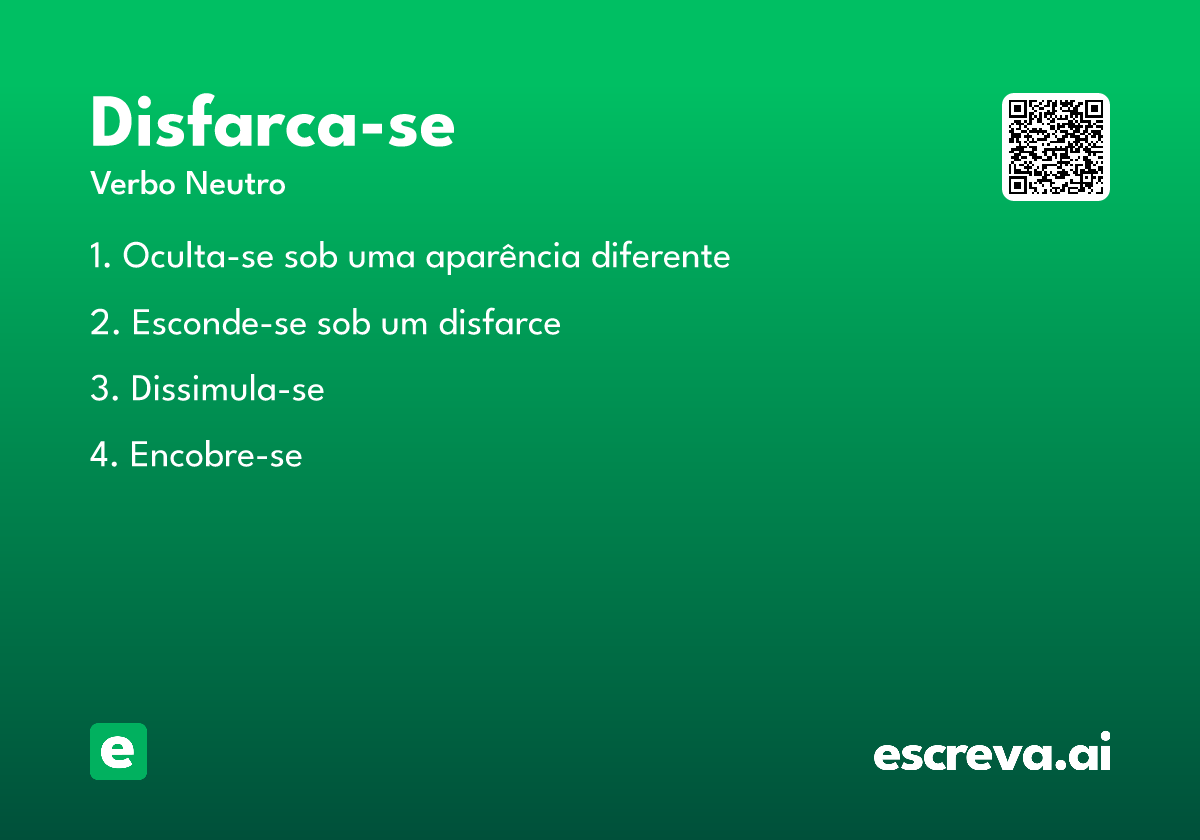 Disfarca-se

Verbo Neutro

1. Oculta-se sob uma aparência diferente

2. Esconde-se sob um disfarce

3. Dissimula-se

4. Encobre-se

e

escreva.ai